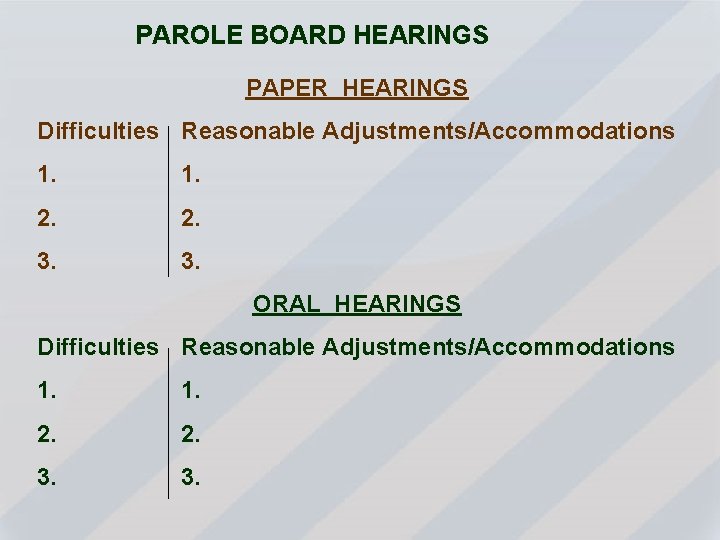 PAROLE BOARD HEARINGS

PAPER HEARINGS

| Difficulties | Reasonable Adjustments/Accommodations |
|---|---|
| 1. | 1. |
| 2. | 2. |
| 3. | 3. |

ORAL HEARINGS

| Difficulties | Reasonable Adjustments/Accommodations |
|---|---|
| 1. | 1. |
| 2. | 2. |
| 3. | 3. |